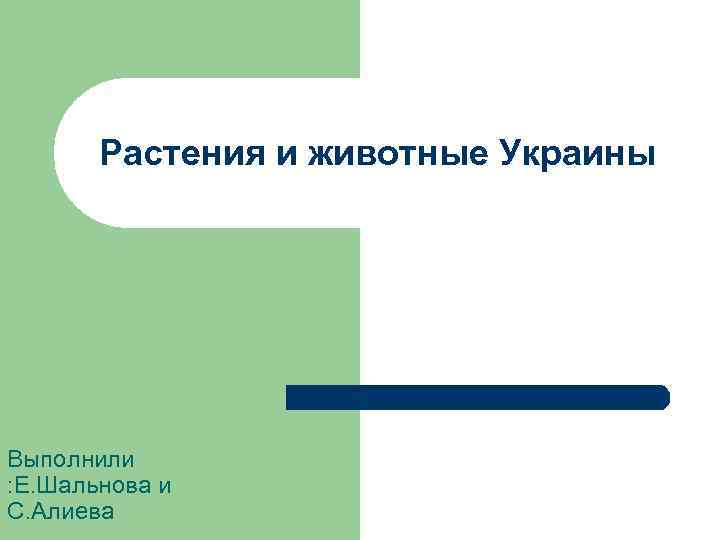 Растения и животные Украины

Выполнили :Е.Шальнова и С.Алиева